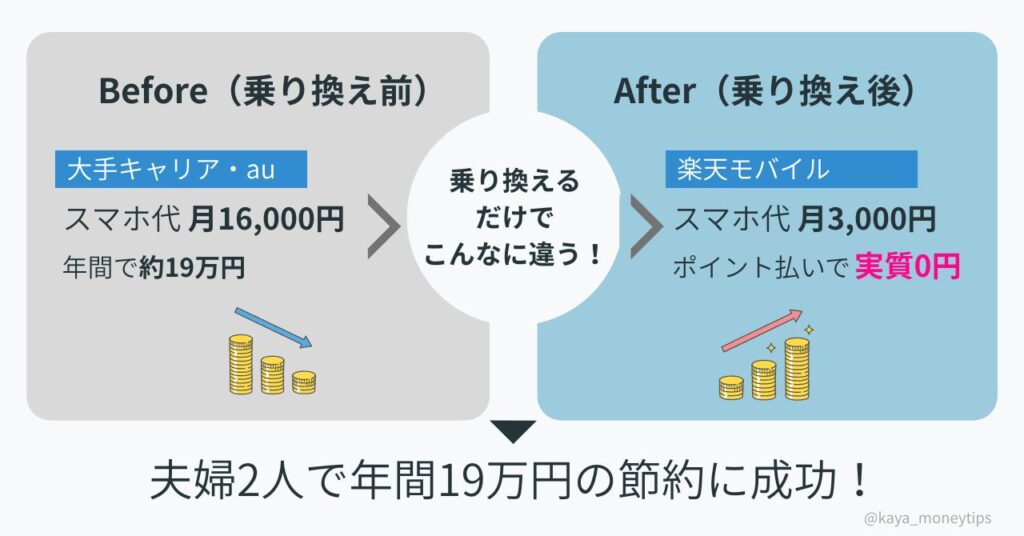 Before（乗り換え前）

大手キャリア・au

スマホ代 月16,000円

年間で約19万円

乗り換えるだけでこんなに違う！

After（乗り換え後）

楽天モバイル

スマホ代 月3,000円

ポイント払いで 実質0円

夫婦2人で年間19万円の節約に成功！

@kaya_moneytips